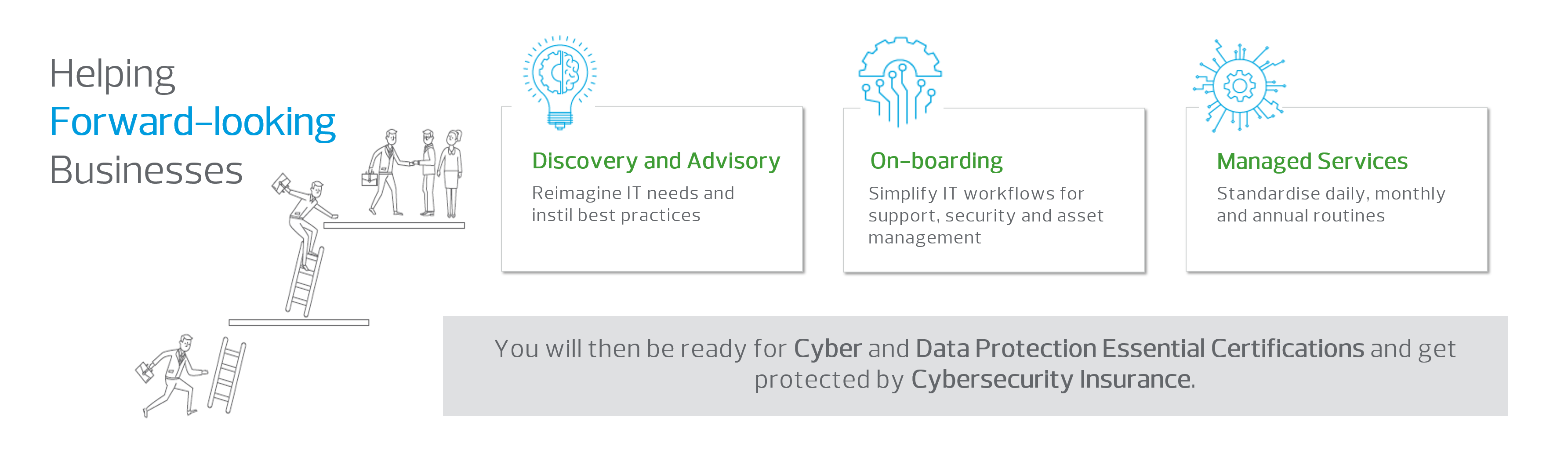 Helping
Forward-looking
Businesses

Discovery and Advisory

Reimagine IT needs and instil best practices

On-boarding

Simplify IT workflows for support, security and asset management

Managed Services

Standardise daily, monthly and annual routines

You will then be ready for Cyber and Data Protection Essential Certifications and get protected by Cybersecurity Insurance.